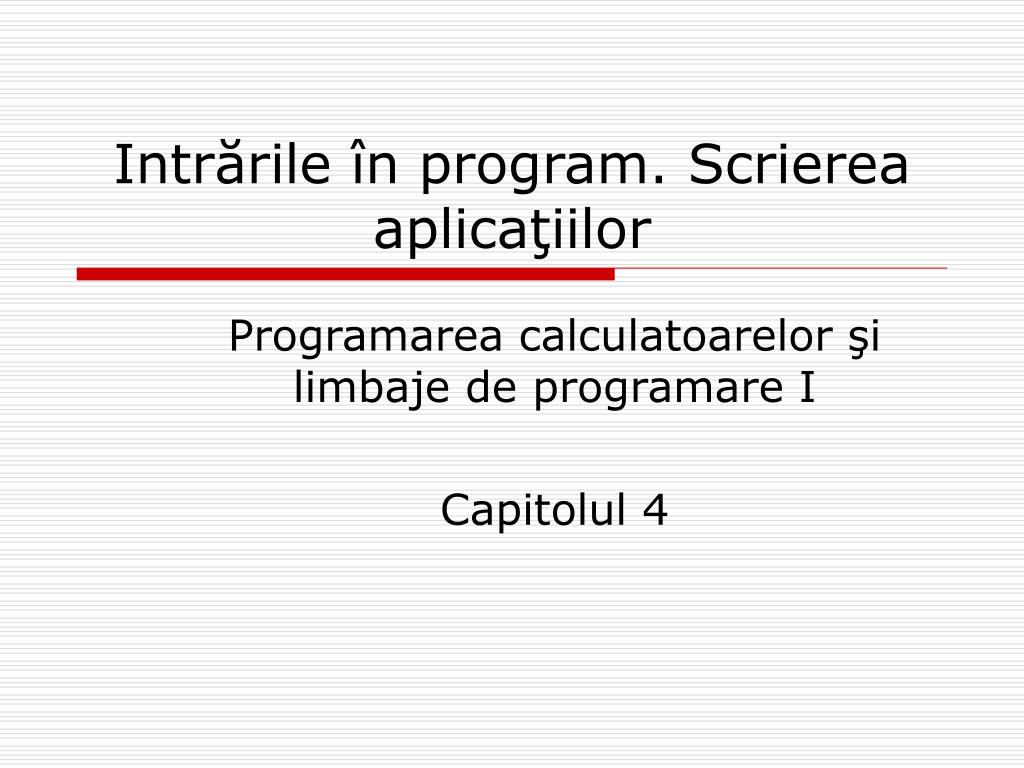 Intrările în program. Scrierea aplicaţiilor

Programarea calculatoarelor şi limbaje de programare I

Capitolul 4